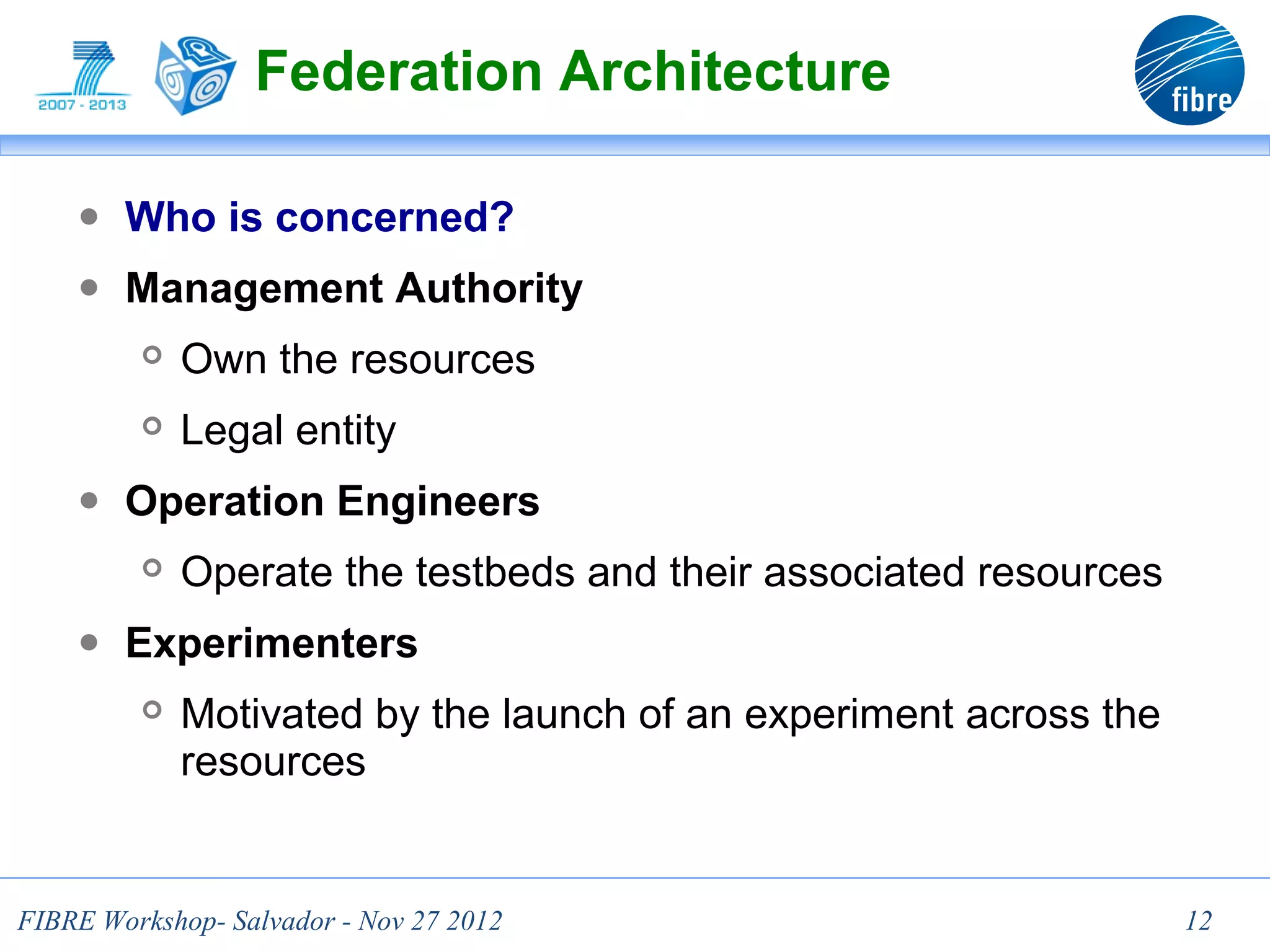 2007 - 2013

Federation Architecture

fibre

- Who is concerned?
- Management Authority
  - Own the resources
  - Legal entity
- Operation Engineers
  - Operate the testbeds and their associated resources
- Experimenters
  - Motivated by the launch of an experiment across the resources

FIBRE Workshop- Salvador - Nov 27 2012

12